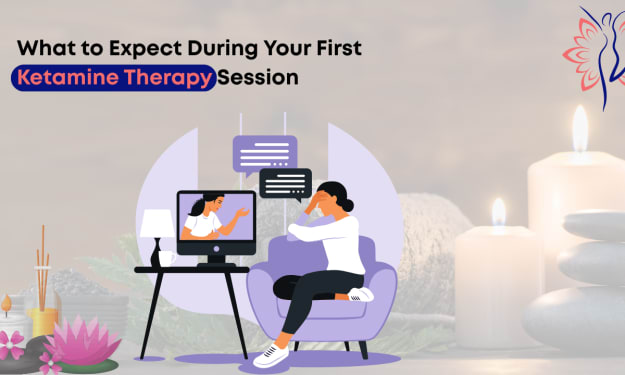 What to Expect During Your First
Ketamine Therapy Session